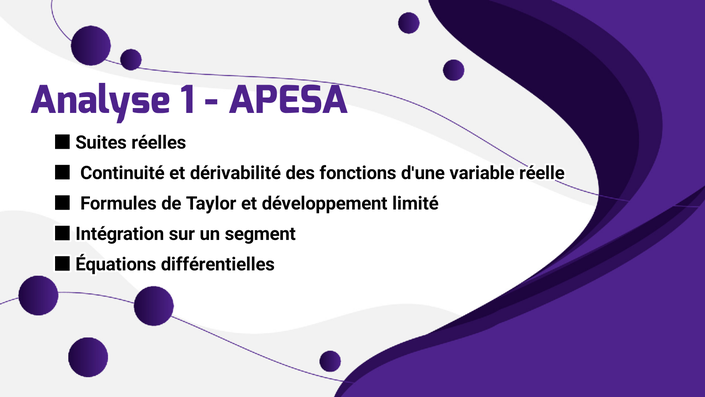 Analyse 1 - APESA

■ Suites réelles
■ Continuité et dérivabilité des fonctions d'une variable réelle
■ Formules de Taylor et développement limité
■ Intégration sur un segment
■ Équations différentielles